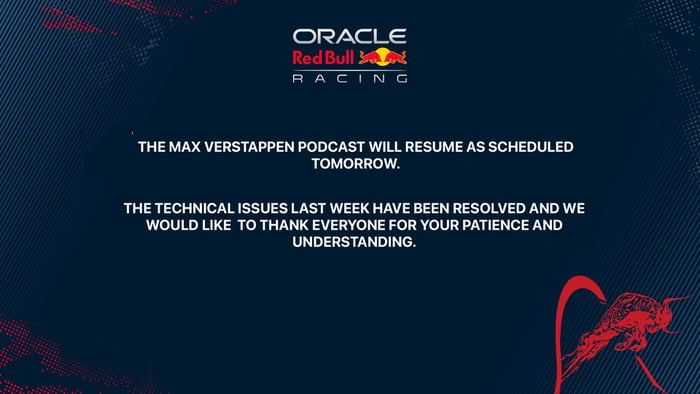 ORACLE
Red Bull
RACING

THE MAX VERSTAPPEN PODCAST WILL RESUME AS SCHEDULED TOMORROW.

THE TECHNICAL ISSUES LAST WEEK HAVE BEEN RESOLVED AND WE WOULD LIKE TO THANK EVERYONE FOR YOUR PATIENCE AND UNDERSTANDING.